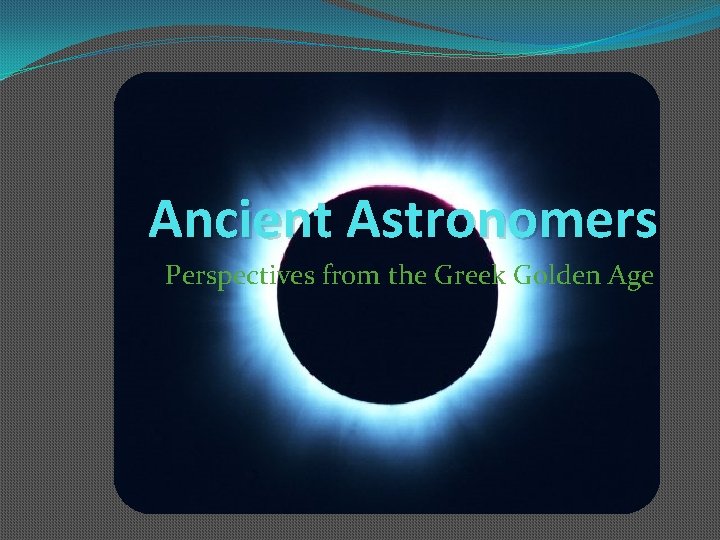 Ancient Astronomers

Perspectives from the Greek Golden Age